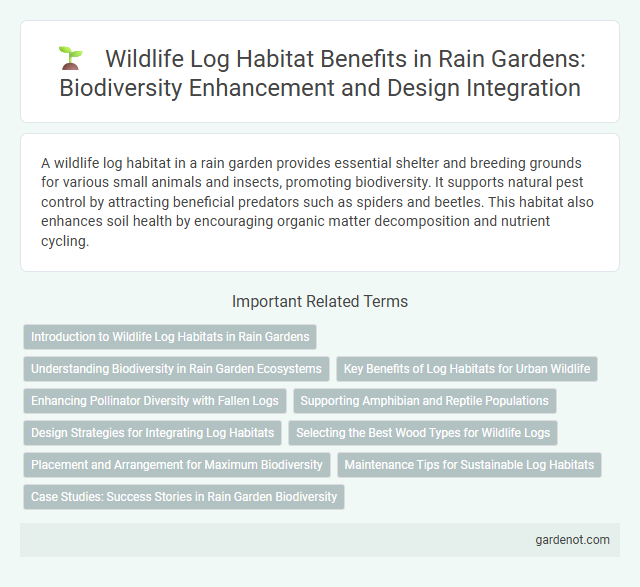 Wildlife Log Habitat Benefits in Rain Gardens: Biodiversity Enhancement and Design Integration

A wildlife log habitat in a rain garden provides essential shelter and breeding grounds for various small animals and insects, promoting biodiversity. It supports natural pest control by attracting beneficial predators such as spiders and beetles. This habitat also enhances soil health by encouraging organic matter decomposition and nutrient cycling.

Important Related Terms

Introduction to Wildlife Log Habitats in Rain Gardens

Understanding Biodiversity in Rain Garden Ecosystems

Key Benefits of Log Habitats for Urban Wildlife

Enhancing Pollinator Diversity with Fallen Logs

Supporting Amphibian and Reptile Populations

Design Strategies for Integrating Log Habitats

Selecting the Best Wood Types for Wildlife Logs

Placement and Arrangement for Maximum Biodiversity

Maintenance Tips for Sustainable Log Habitats

Case Studies: Success Stories in Rain Garden Biodiversity

gardenot.com